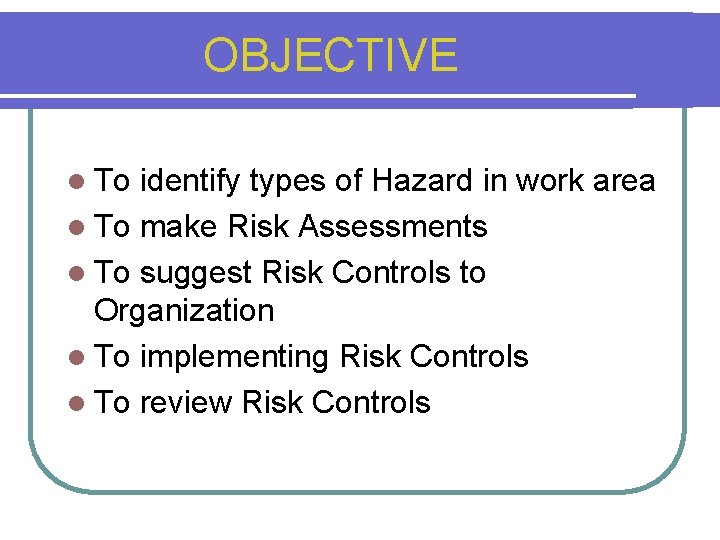 OBJECTIVE

- To identify types of Hazard in work area
- To make Risk Assessments
- To suggest Risk Controls to Organization
- To implementing Risk Controls
- To review Risk Controls